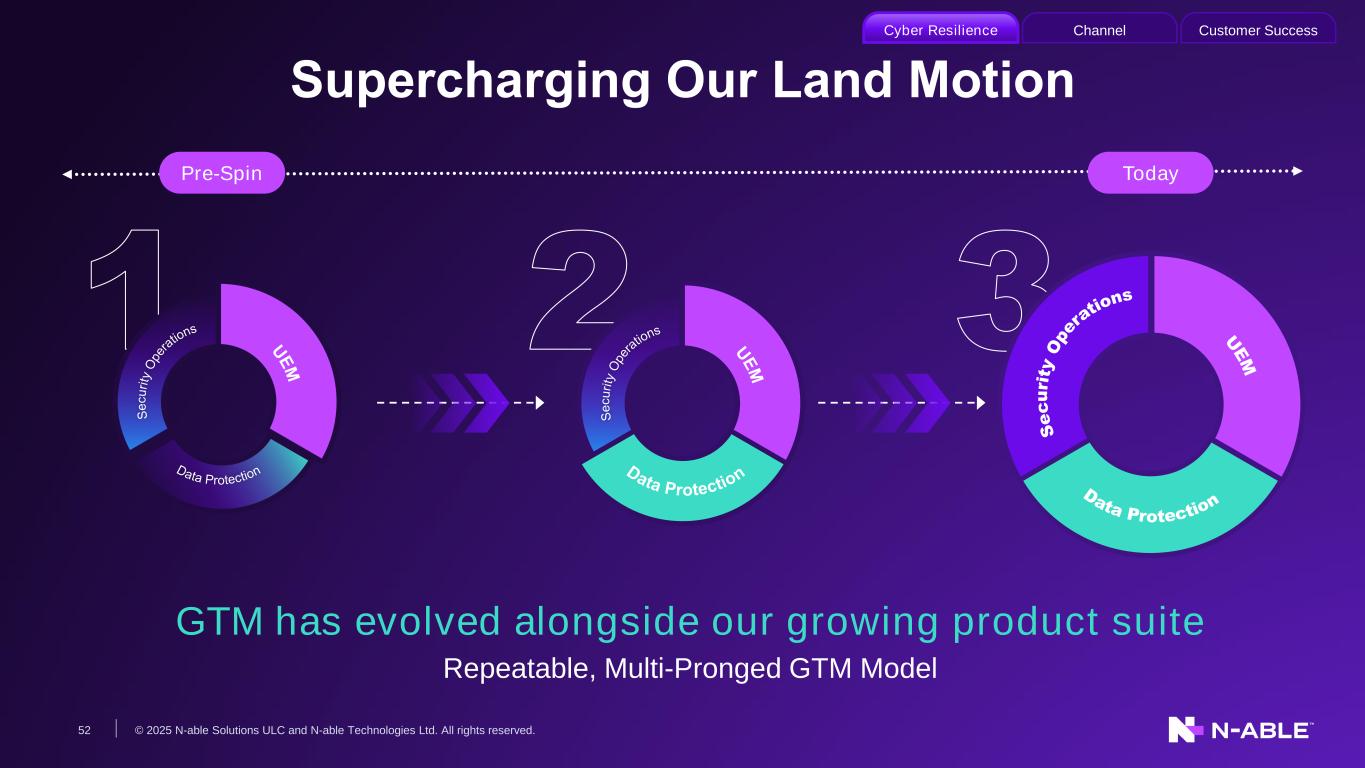 Cyber Resilience Channel Customer Success

Supercharging Our Land Motion

Pre-Spin

Today

1

Security Operations

UEM

Data Protection

2

Security Operations

UEM

Data Protection

3

Security Operations

UEM

Data Protection

GTM has evolved alongside our growing product suite

Repeatable, Multi-Pronged GTM Model

52

© 2025 N-able Solutions ULC and N-able Technologies Ltd. All rights reserved.

N-ABLE™